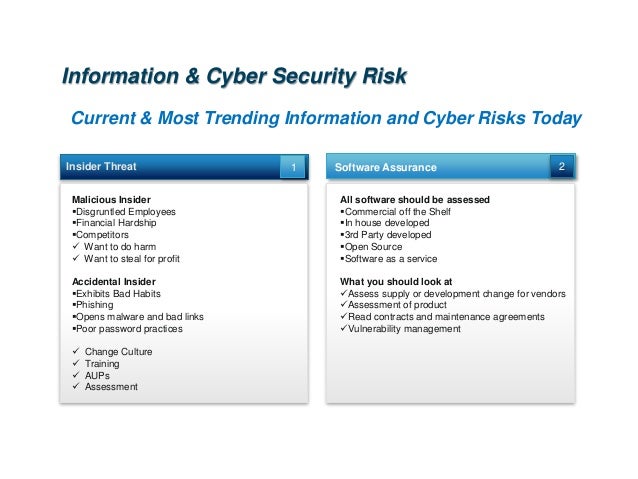 Information & Cyber Security Risk

Current & Most Trending Information and Cyber Risks Today

Insider Threat 1

Malicious Insider
▪Disgruntled Employees
▪Financial Hardship
▪Competitors
✓ Want to do harm
✓ Want to steal for profit

Accidental Insider
▪Exhibits Bad Habits
▪Phishing
▪Opens malware and bad links
▪Poor password practices

✓ Change Culture
✓ Training
✓ AUPs
✓ Assessment

Software Assurance 2

All software should be assessed
▪Commercial off the Shelf
▪In house developed
▪3rd Party developed
▪Open Source
▪Software as a service

What you should look at
✓Assess supply or development change for vendors
✓Assessment of product
✓Read contracts and maintenance agreements
✓Vulnerability management